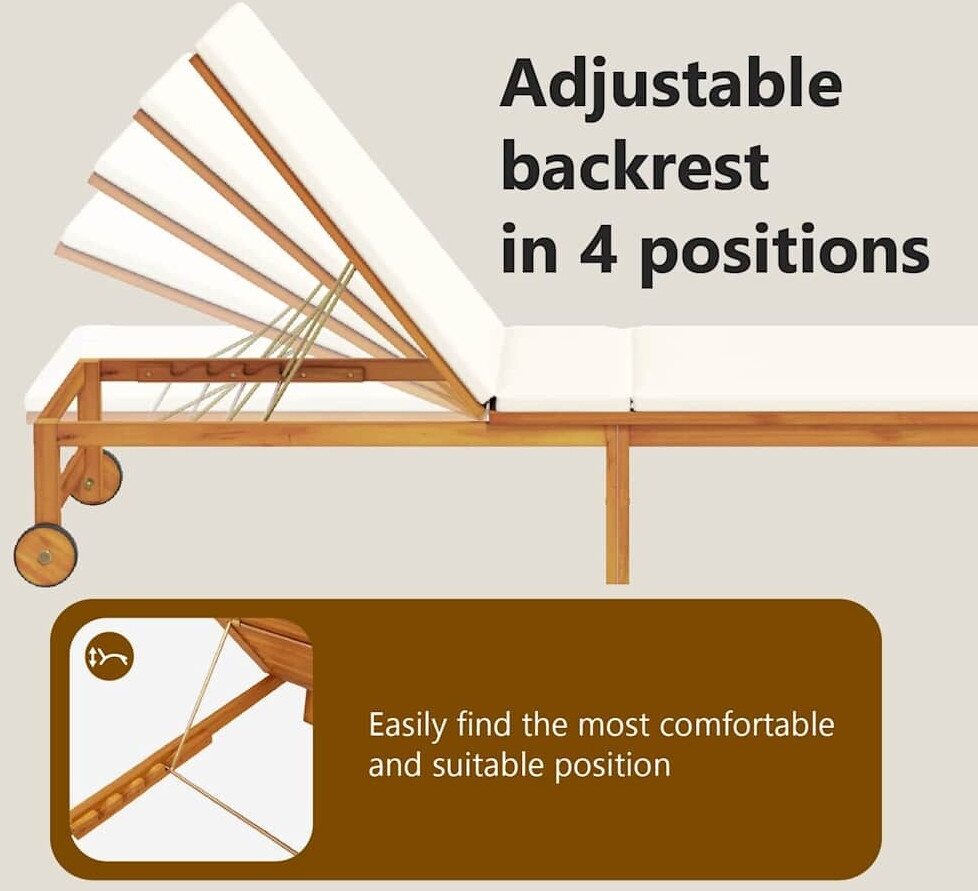 Adjustable backrest in 4 positions

Easily find the most comfortable and suitable position